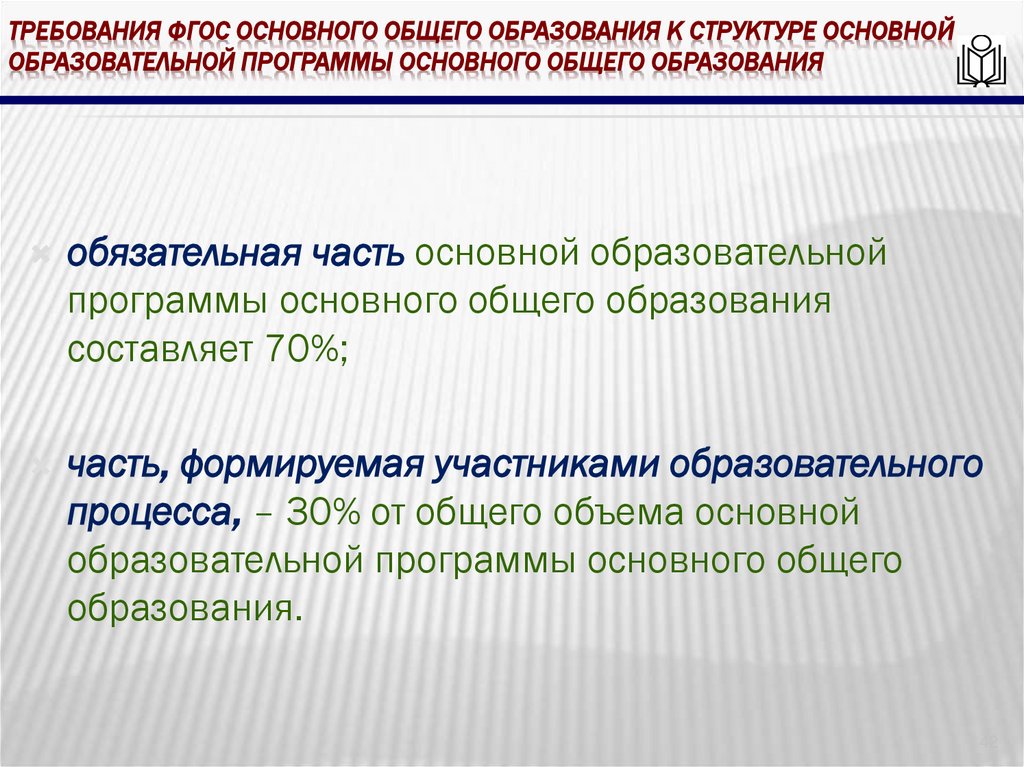 ТРЕБОВАНИЯ ФГОС ОСНОВНОГО ОБЩЕГО ОБРАЗОВАНИЯ К СТРУКТУРЕ ОСНОВНОЙ ОБРАЗОВАТЕЛЬНОЙ ПРОГРАММЫ ОСНОВНОГО ОБЩЕГО ОБРАЗОВАНИЯ

обязательная часть основной образовательной программы основного общего образования составляет 70%;

часть, формируемая участниками образовательного процесса, – 30% от общего объема основной образовательной программы основного общего образования.

42